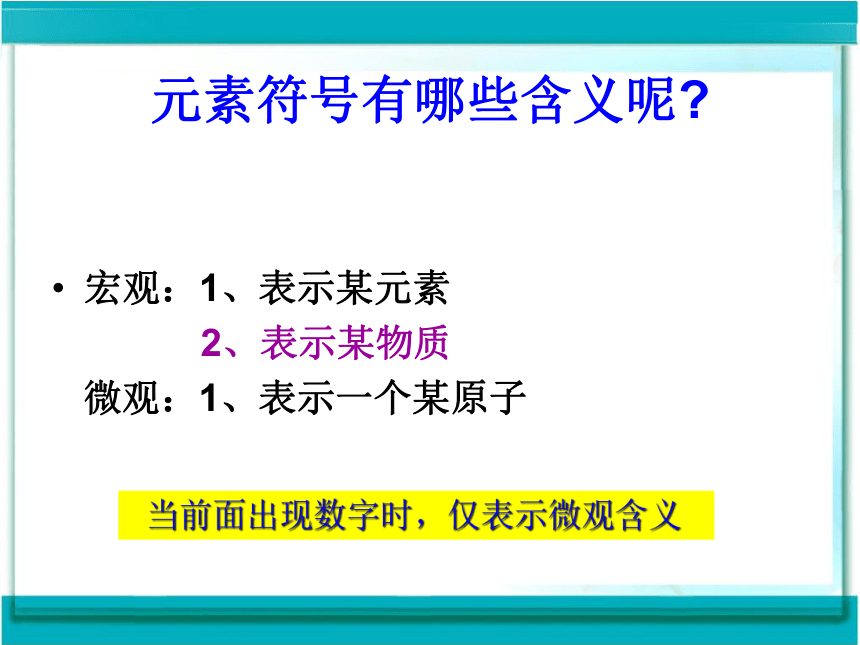 元素符号有哪些含义呢?

• 宏观：1、表示某元素

2、表示某物质

微观：1、表示一个某原子

当前面出现数字时，仅表示微观含义